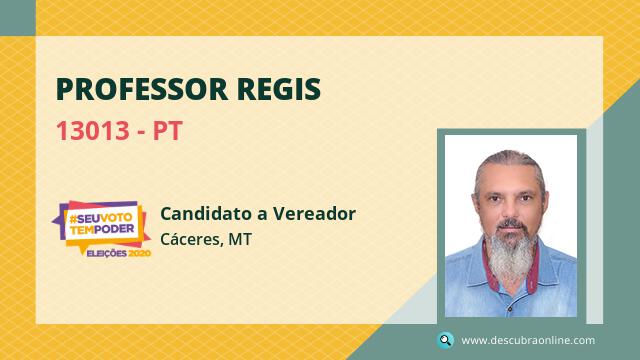 PROFESSOR REGIS
13013 - PT

#SEUVOTO TEMPODER
ELEIÇÕES 2020

Candidato a Vereador
Cáceres, MT

www.descubraonline.com